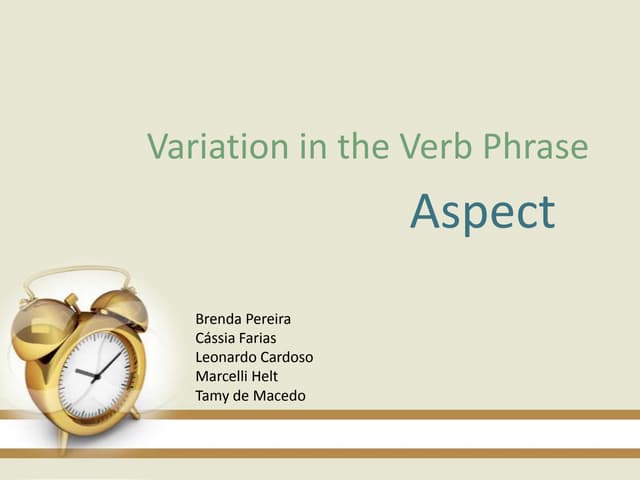 Variation in the Verb Phrase

Aspect

Brenda Pereira
Cássia Farias
Leonardo Cardoso
Marcelli Helt
Tamy de Macedo